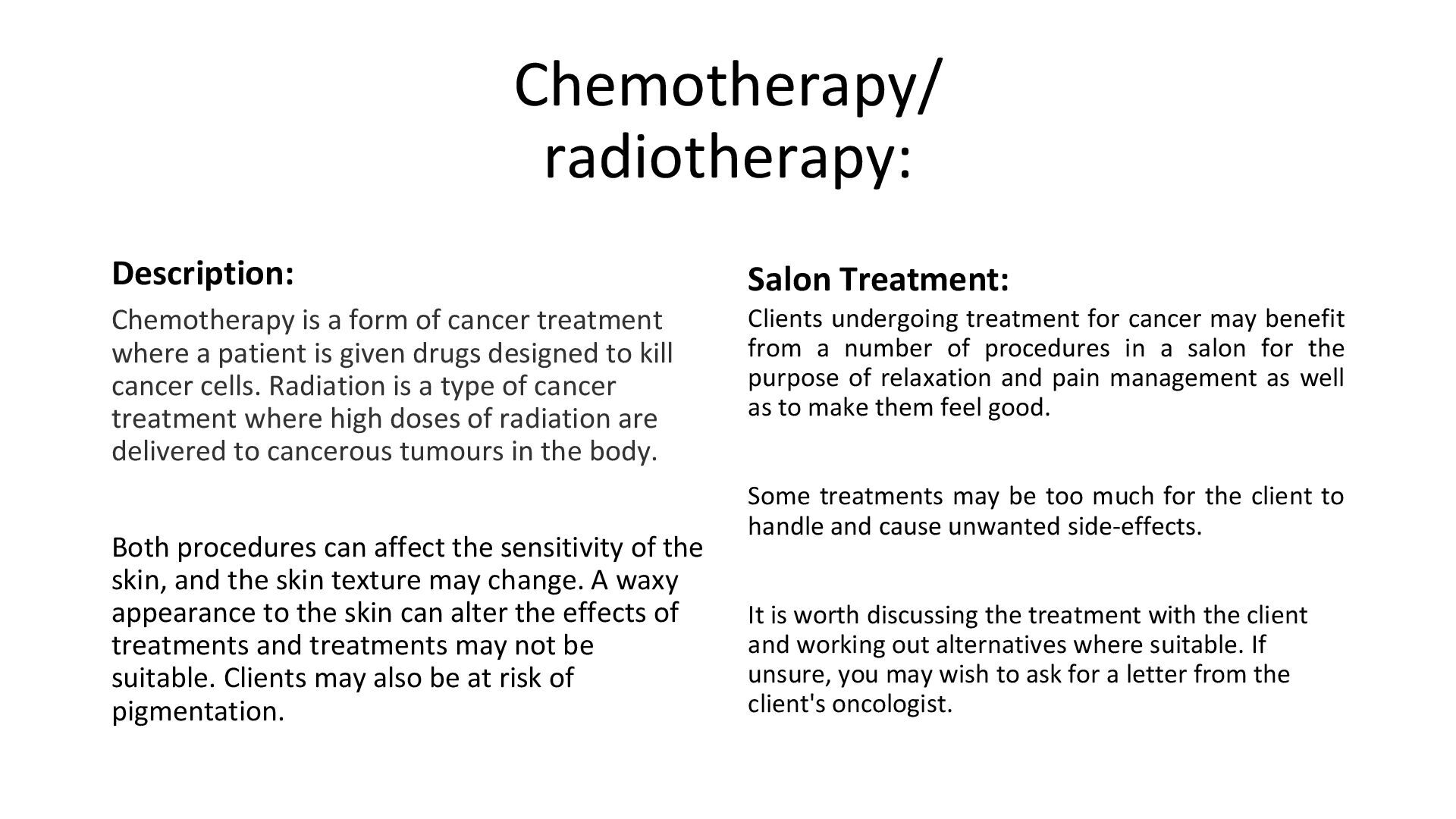 Chemotherapy/ radiotherapy:

Description:

Chemotherapy is a form of cancer treatment where a patient is given drugs designed to kill cancer cells. Radiation is a type of cancer treatment where high doses of radiation are delivered to cancerous tumours in the body.

Both procedures can affect the sensitivity of the skin, and the skin texture may change. A waxy appearance to the skin can alter the effects of treatments and treatments may not be suitable. Clients may also be at risk of pigmentation.

Salon Treatment:

Clients undergoing treatment for cancer may benefit from a number of procedures in a salon for the purpose of relaxation and pain management as well as to make them feel good.

Some treatments may be too much for the client to handle and cause unwanted side-effects.

It is worth discussing the treatment with the client and working out alternatives where suitable. If unsure, you may wish to ask for a letter from the client's oncologist.